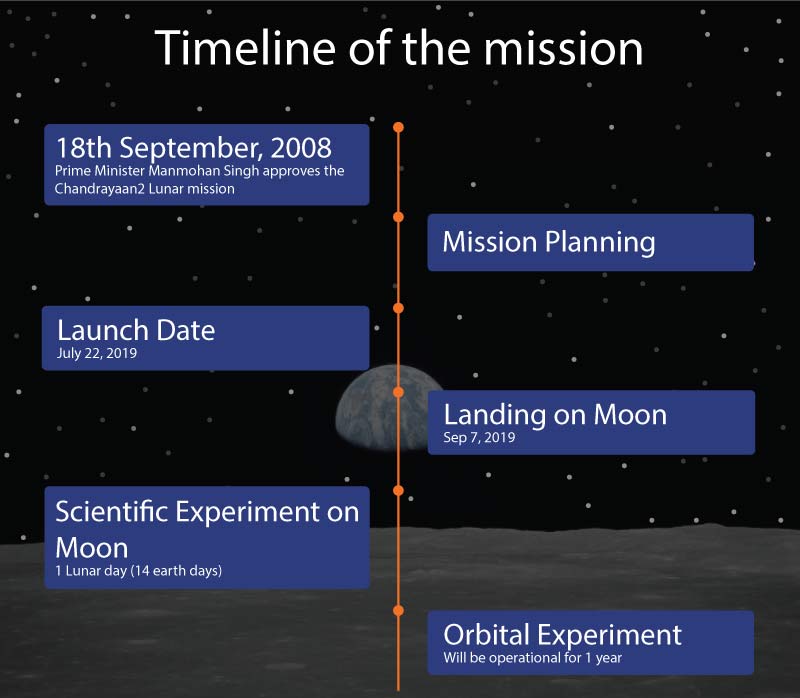 Timeline of the mission

18th September, 2008
Prime Minister Manmohan Singh approves the Chandrayaan2 Lunar mission

Mission Planning

Launch Date
July 22, 2019

Landing on Moon
Sep 7, 2019

Scientific Experiment on Moon
1 Lunar day (14 earth days)

Orbital Experiment
Will be operational for 1 year